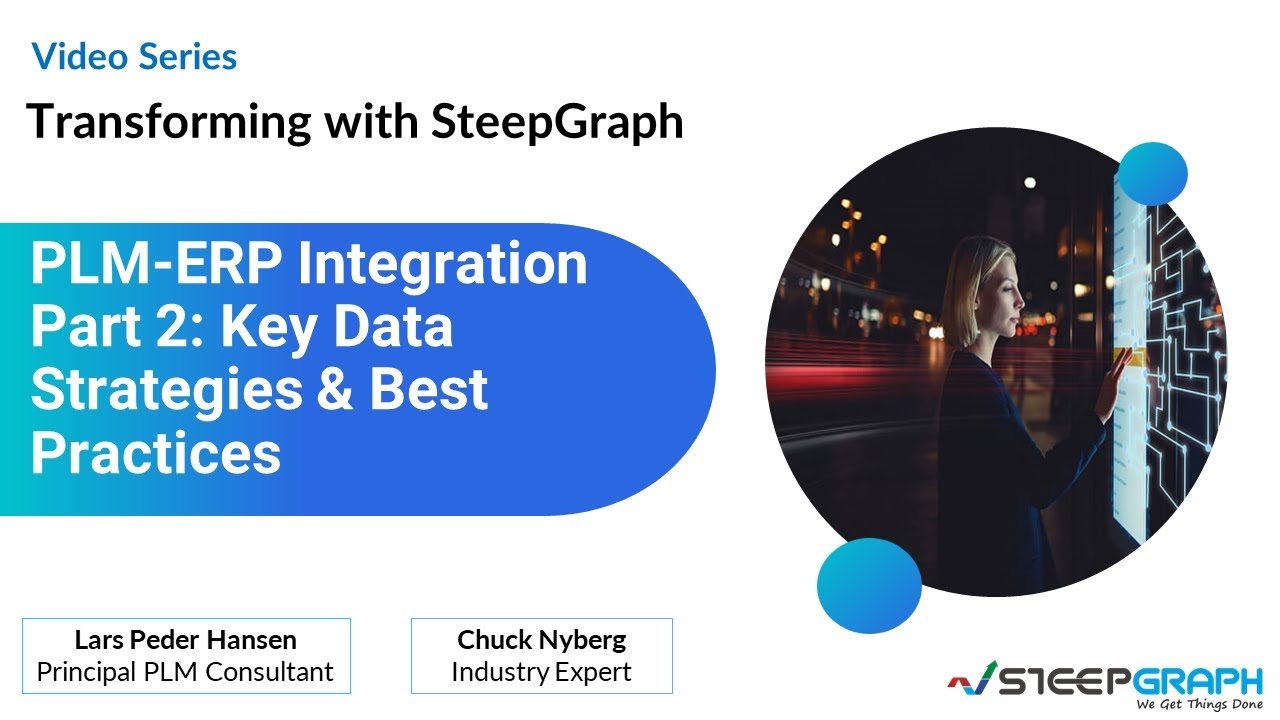 Video Series

Transforming with SteepGraph

PLM-ERP Integration Part 2: Key Data Strategies & Best Practices

Lars Peder Hansen
Principal PLM Consultant

Chuck Nyberg
Industry Expert

STEEPGRAPH
We Get Things Done